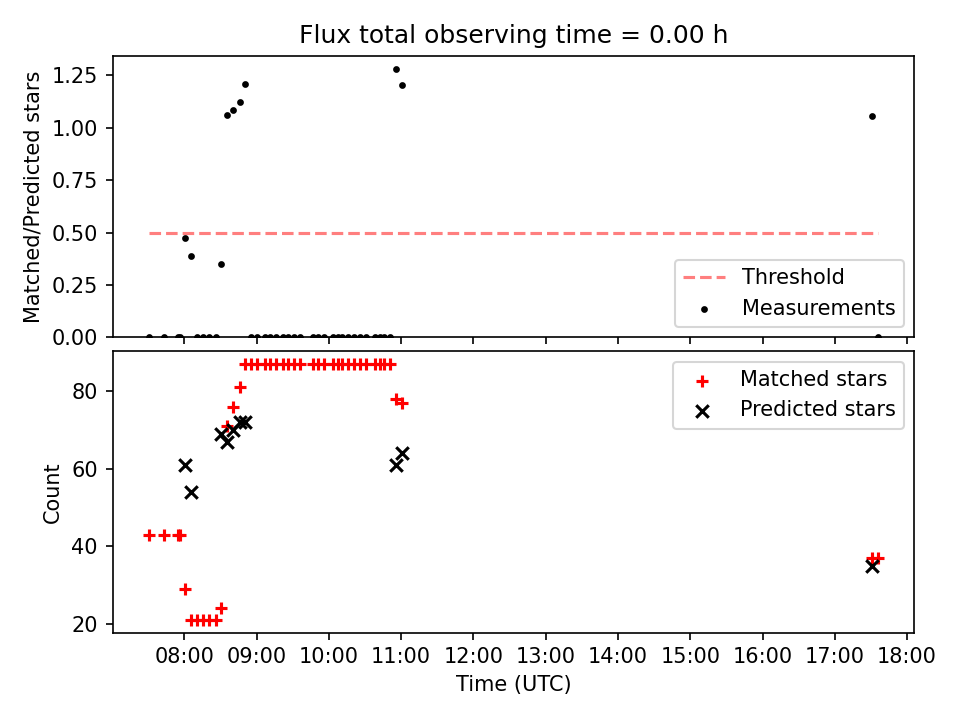 Flux total observing time = 0.00 h

Matched/Predicted stars

1.25
1.00
0.75
0.50
0.25
0.00

Threshold
Measurements

Count

80
60
40
20

Matched stars
Predicted stars

08:00 09:00 10:00 11:00 12:00 13:00 14:00 15:00 16:00 17:00 18:00

Time (UTC)